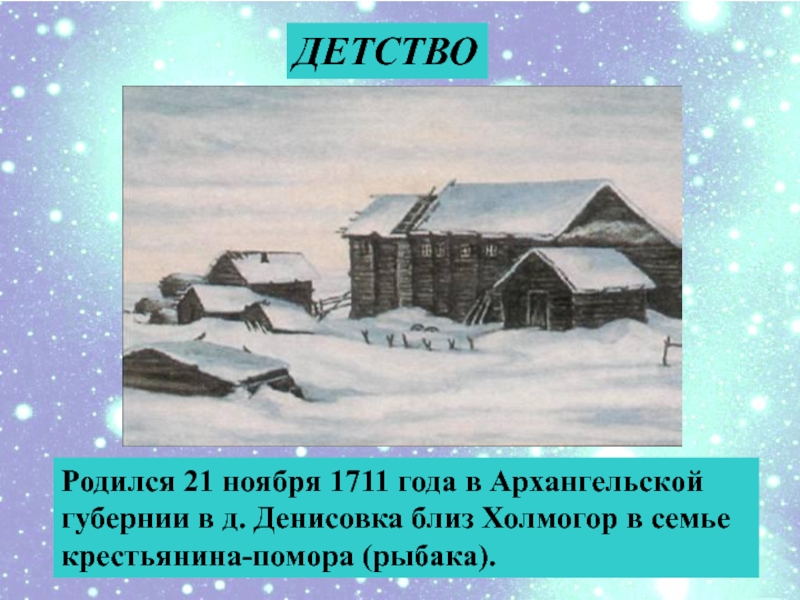 ДЕТСТВО

Родился 21 ноября 1711 года в Архангельской губернии в д. Денисовка близ Холмогор в семье крестьянина-помора (рыбака).